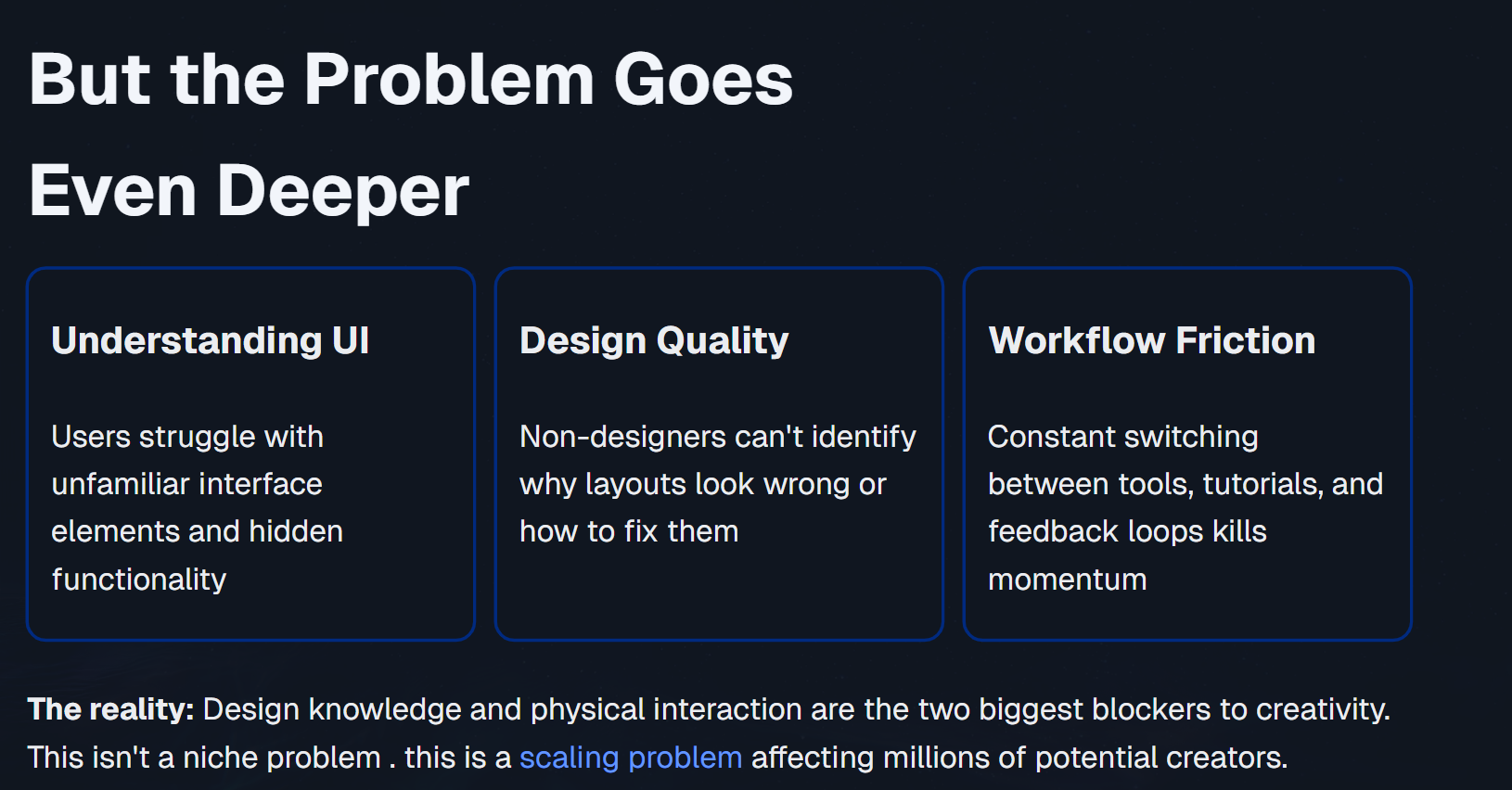 But the Problem Goes Even Deeper

Understanding UI

Users struggle with unfamiliar interface elements and hidden functionality

Design Quality

Non-designers can't identify why layouts look wrong or how to fix them

Workflow Friction

Constant switching between tools, tutorials, and feedback loops kills momentum

The reality: Design knowledge and physical interaction are the two biggest blockers to creativity. This isn't a niche problem . this is a scaling problem affecting millions of potential creators.